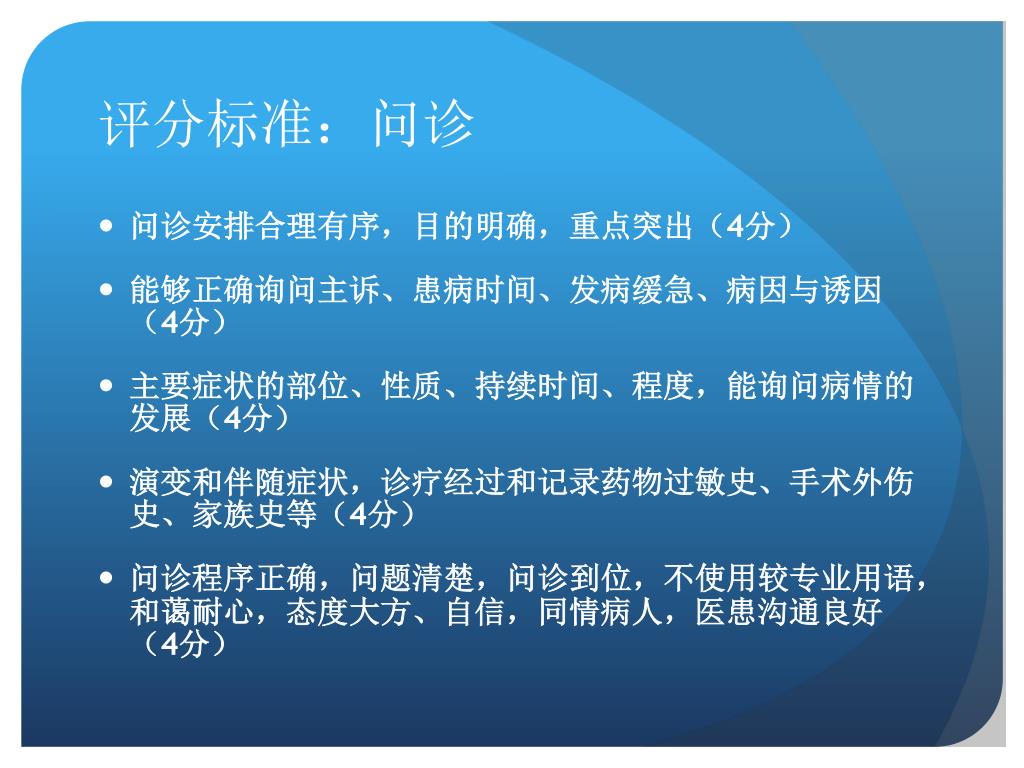 评分标准：问诊

- 问诊安排合理有序，目的明确，重点突出（4分）
- 能够正确询问主诉、患病时间、发病缓急、病因与诱因（4分）
- 主要症状的部位、性质、持续时间、程度，能询问病情的发展（4分）
- 演变和伴随症状，诊疗经过和记录药物过敏史、手术外伤史、家族史等（4分）
- 问诊程序正确，问题清楚，问诊到位，不使用较专业用语，和蔼耐心，态度大方、自信，同情病人，医患沟通良好（4分）